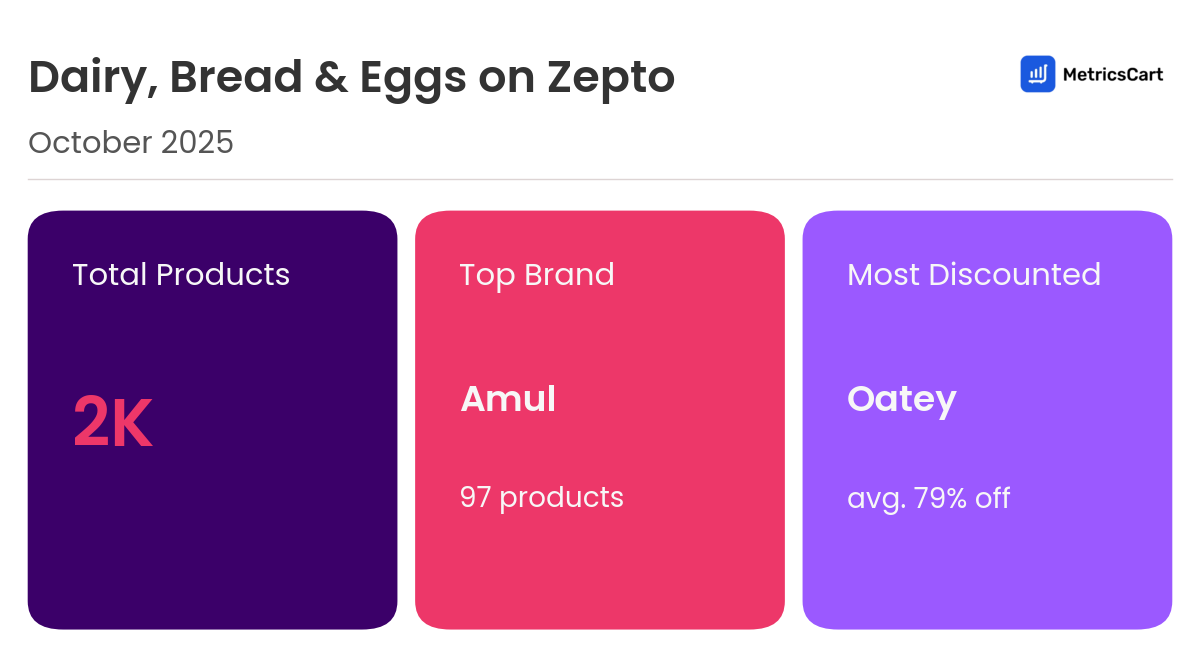 Dairy, Bread & Eggs on Zepto

MetricsCart

October 2025

Total Products

2K

Top Brand

Amul

97 products

Most Discounted

Oatey

avg. 79% off